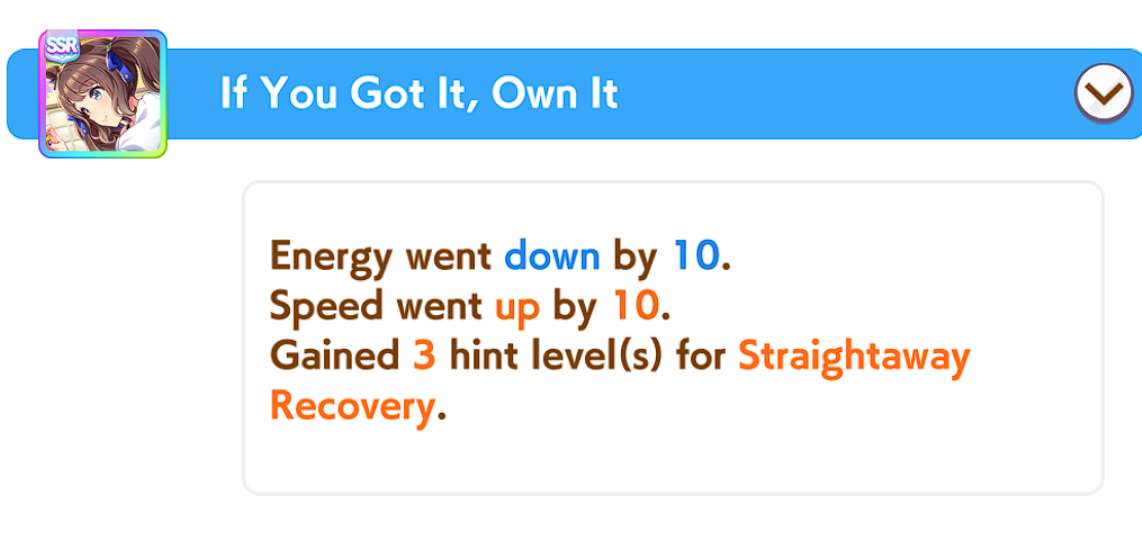 SSR

If You Got It, Own It

Energy went down by 10.
Speed went up by 10.
Gained 3 hint level(s) for Straightaway Recovery.